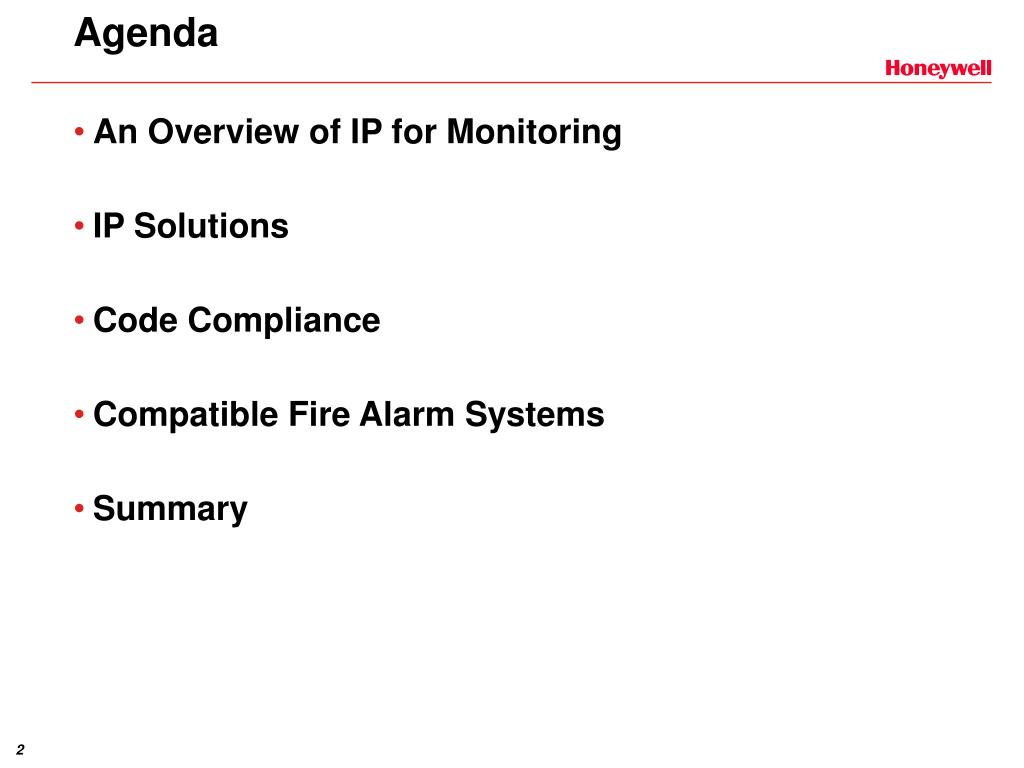 Agenda

Honeywell

• An Overview of IP for Monitoring

• IP Solutions

• Code Compliance

• Compatible Fire Alarm Systems

• Summary

2